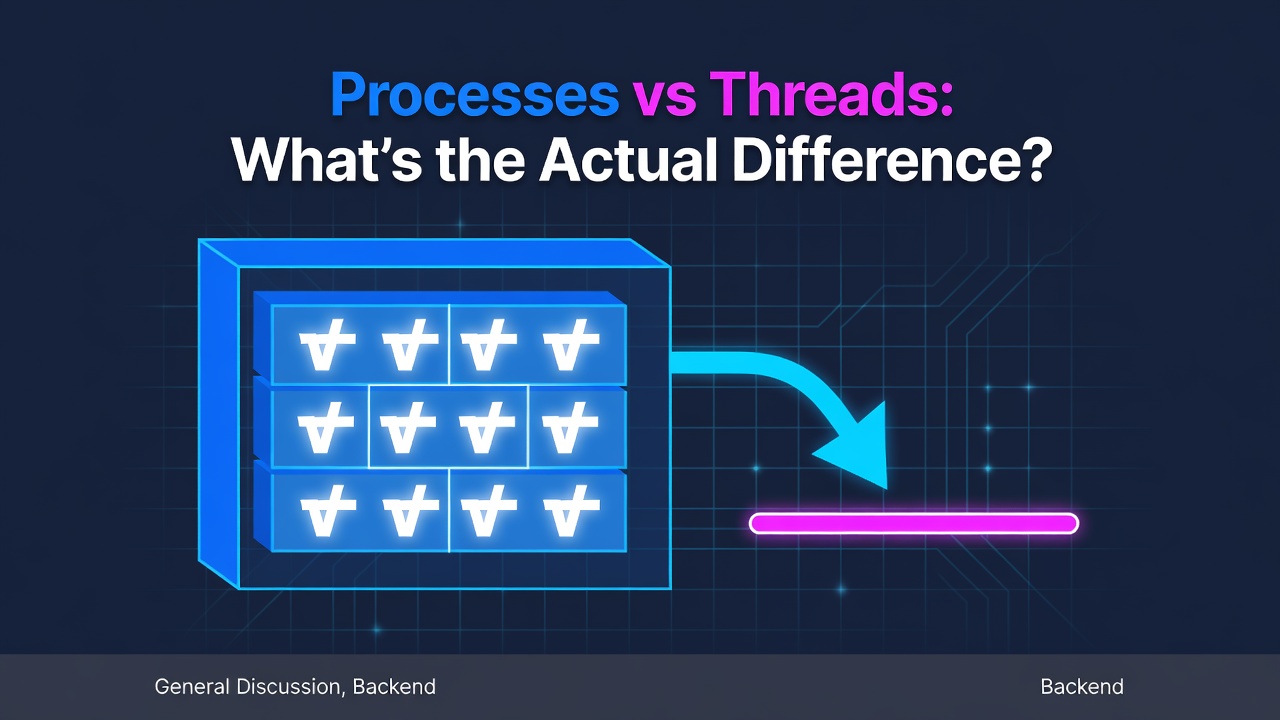 Processes vs Threads:
What's the Actual Difference?

General Discussion, Backend

Backend